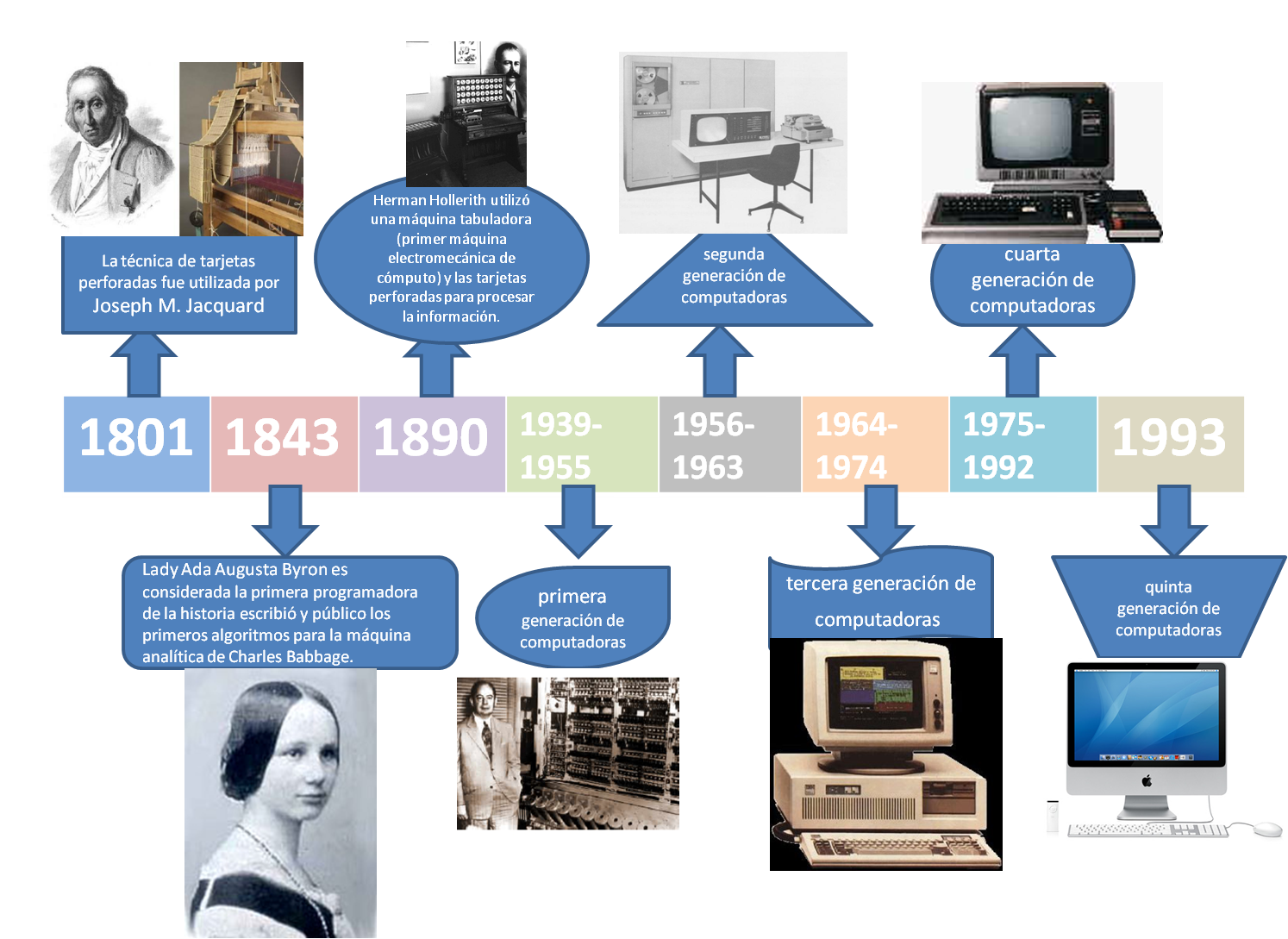 La técnica de tarjetas perforadas fue utilizada por Joseph M. Jacquard

Herman Hollerith utilizó una máquina tabuladora (primer máquina electromecánica de cómputo) y las tarjetas perforadas para procesar la información.

segunda generación de computadoras

cuarta generación de computadoras

1801

1843

1890

1939-1955

1956-1963

1964-1974

1975-1992

1993

Lady Ada Augusta Byron es considerada la primera programadora de la historia escribió y público los primeros algoritmos para la máquina analítica de Charles Babbage.

primera generación de computadoras

tercera generación de computadoras

quinta generación de computadoras